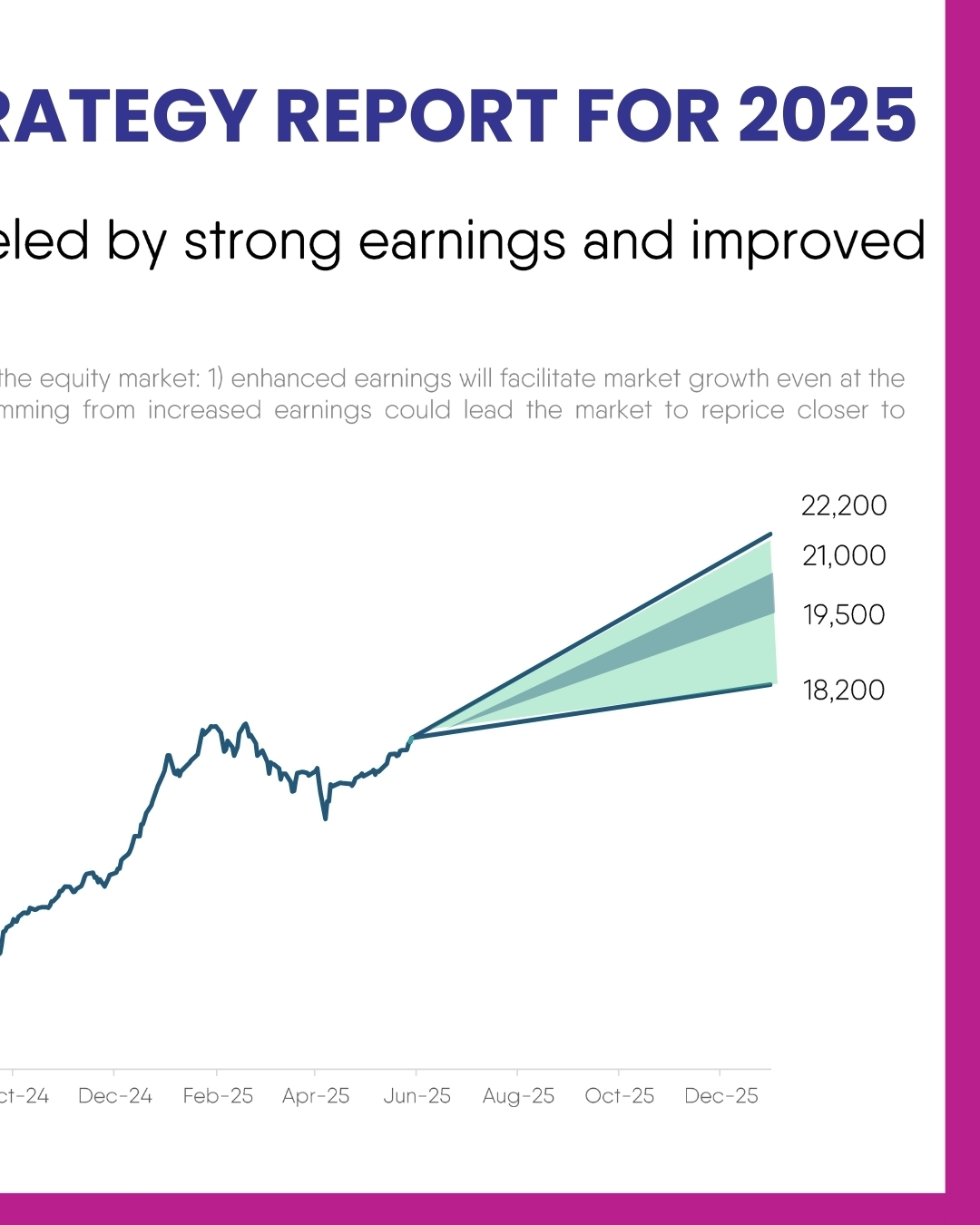 RATEGY REPORT FOR 2025

eled by strong earnings and improved

the equity market: 1) enhanced earnings will facilitate market growth even at the mming from increased earnings could lead the market to reprice closer to

22,200
21,000
19,500
18,200

ct-24 Dec-24 Feb-25 Apr-25 Jun-25 Aug-25 Oct-25 Dec-25